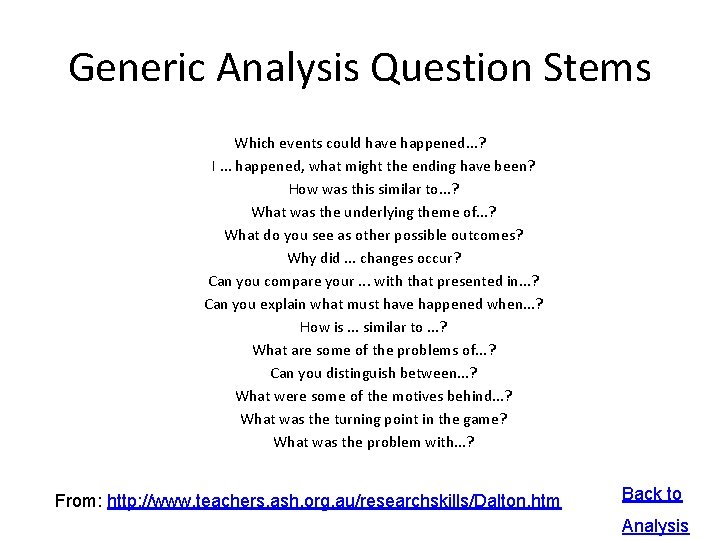 Generic Analysis Question Stems

Which events could have happened...?
I ... happened, what might the ending have been?
How was this similar to...?
What was the underlying theme of...?
What do you see as other possible outcomes?
Why did ... changes occur?
Can you compare your ... with that presented in...?
Can you explain what must have happened when...?
How is ... similar to ...?
What are some of the problems of...?
Can you distinguish between...?
What were some of the motives behind...?
What was the turning point in the game?
What was the problem with...?

From: http://www.teachers.ash.org.au/researchskills/Dalton.htm

Back to Analysis